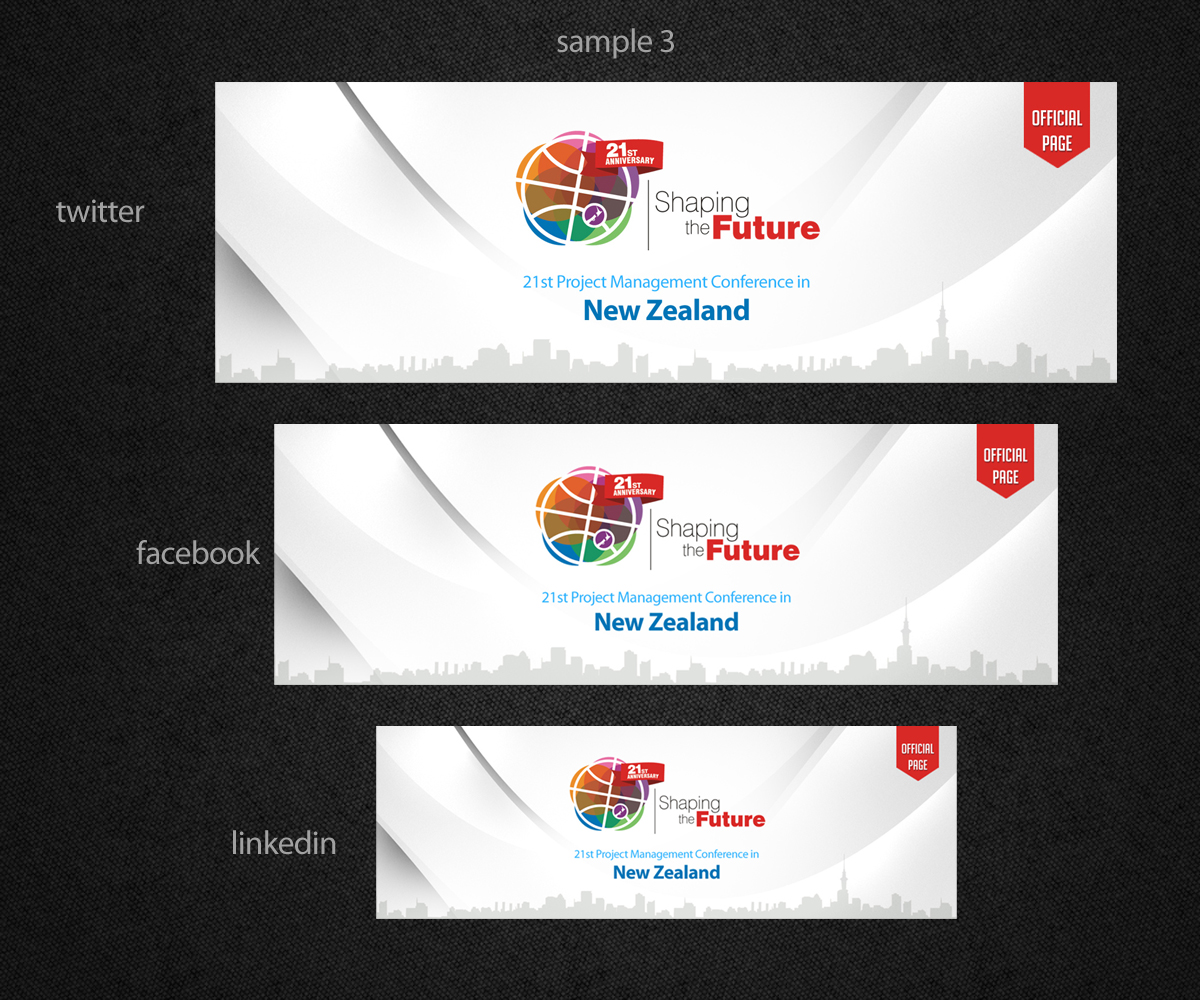 sample 3

twitter

OFFICIAL PAGE

21ST ANNIVERSARY

Shaping the Future

21st Project Management Conference in

New Zealand

facebook

OFFICIAL PAGE

21ST ANNIVERSARY

Shaping the Future

21st Project Management Conference in

New Zealand

linkedin

OFFICIAL PAGE

21ST ANNIVERSARY

Shaping the Future

21st Project Management Conference in

New Zealand